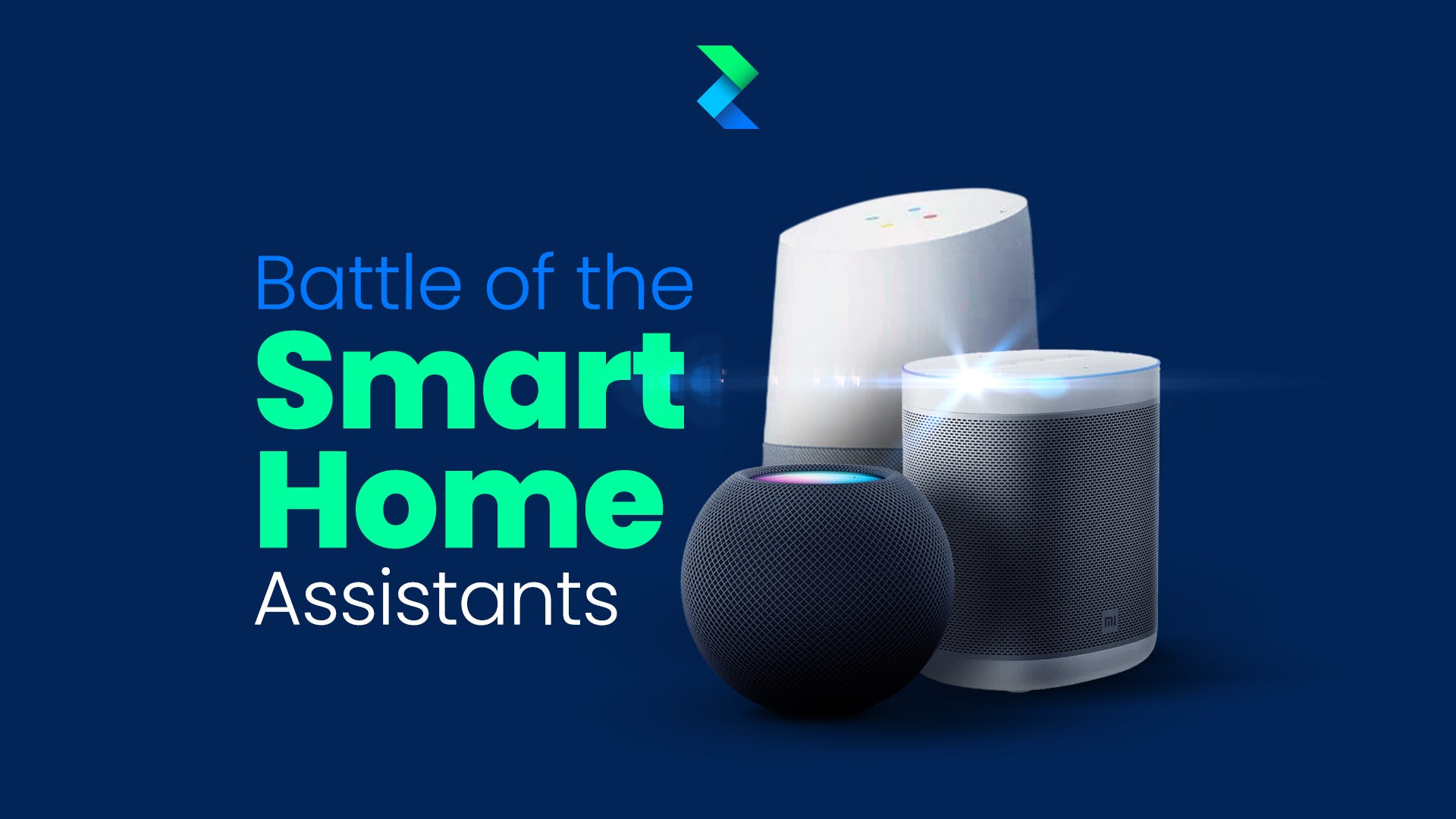 Battle of the
Smart
Home
Assistants

mi